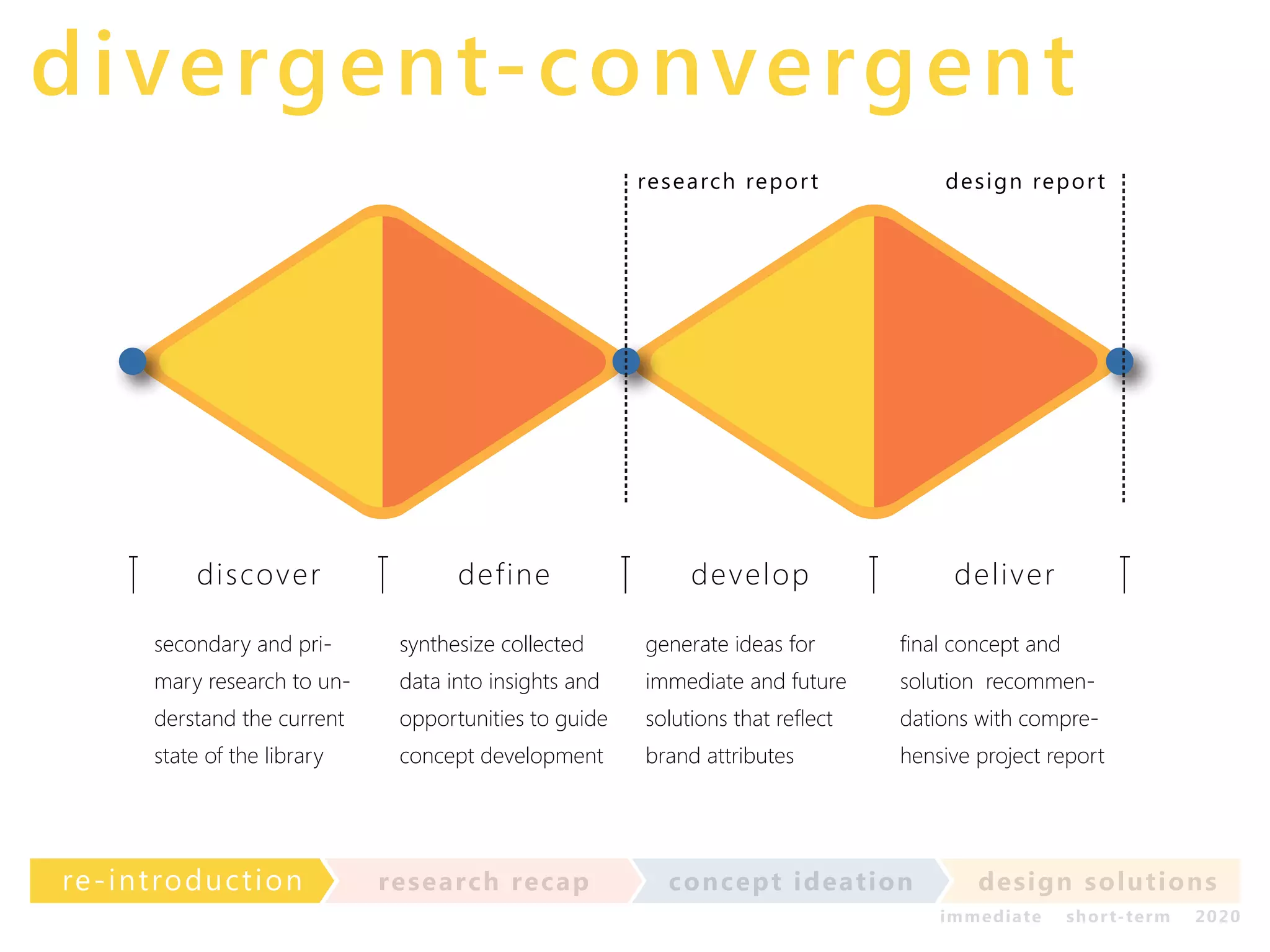 divergent-convergent

research report

design report

discover

define

develop

deliver

secondary and primary research to understand the current state of the library

synthesize collected data into insights and opportunities to guide concept development

generate ideas for immediate and future solutions that reflect brand attributes

final concept and solution recommendations with comprehensive project report

re-introduction

research recap

concept ideation

design solutions

immediate short-term 2020